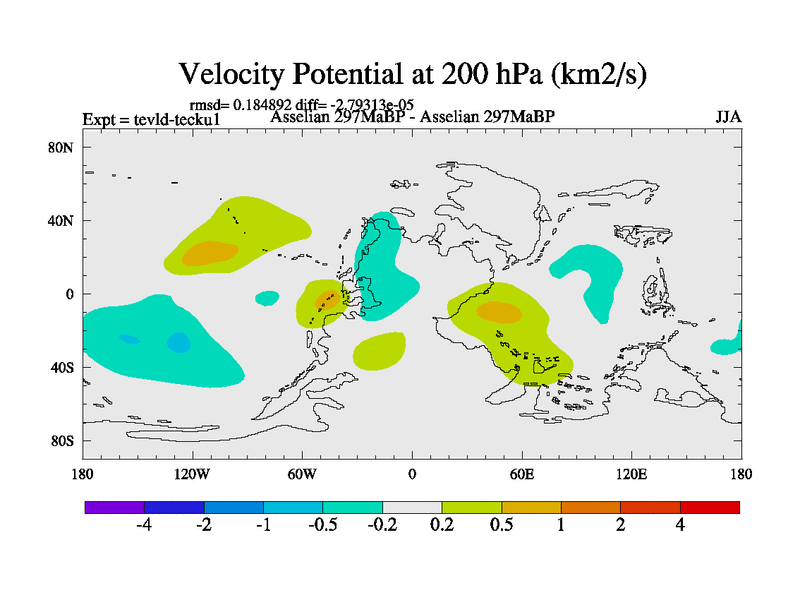 Velocity Potential at 200 hPa (km2/s)

rmsd= 0.184892 diff= -2.79313e-05

Expt = tevld-tecku1 Asselian 297MaBP - Asselian 297MaBP JJA

80N
40N
0
40S
80S

180 120W 60W 0 60E 120E 180

-4 -2 -1 -0.5 -0.2 0.2 0.5 1 2 4